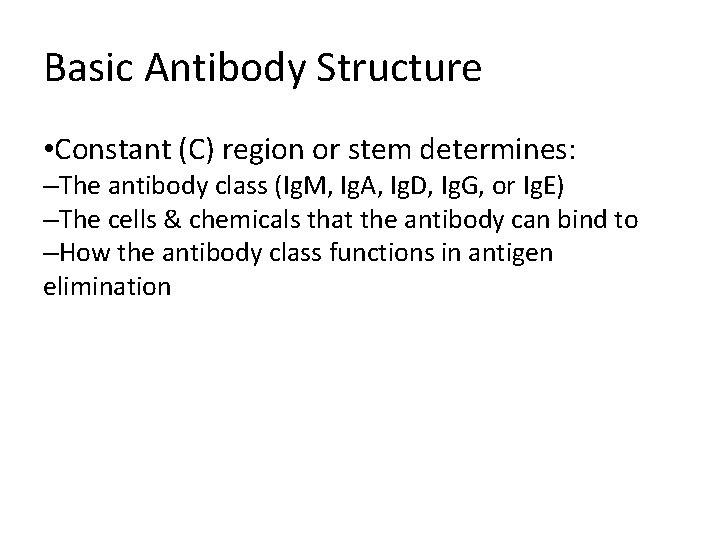 Basic Antibody Structure

•Constant (C) region or stem determines:
–The antibody class (IgM, IgA, IgD, IgG, or IgE)
–The cells & chemicals that the antibody can bind to
–How the antibody class functions in antigen elimination